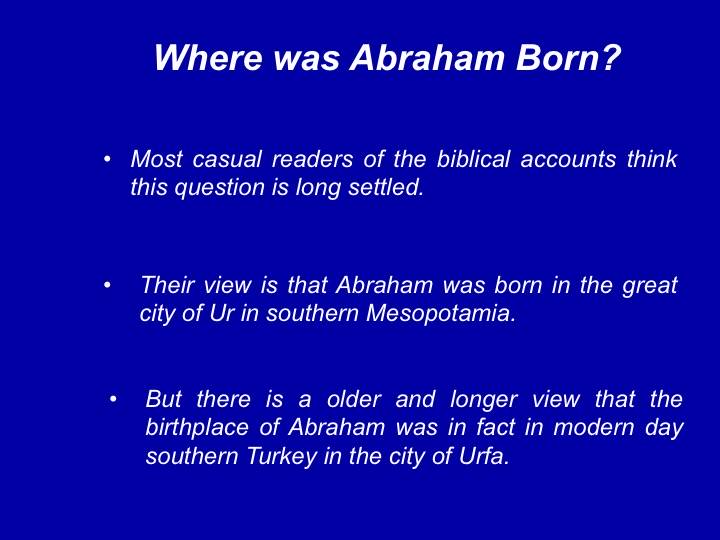 Where was Abraham Born?

• Most casual readers of the biblical accounts think this question is long settled.

• Their view is that Abraham was born in the great city of Ur in southern Mesopotamia.

• But there is a older and longer view that the birthplace of Abraham was in fact in modern day southern Turkey in the city of Urfa.